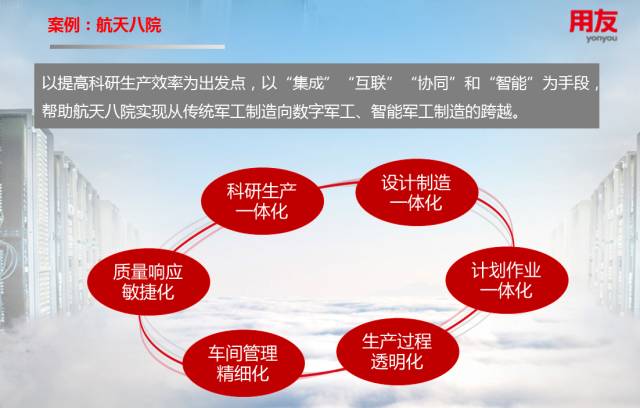 案例：航天八院

用友
yonyou

以提高科研生产效率为出发点，以“集成”“互联”“协同”和“智能”为手段，帮助航天八院实现从传统军工制造向数字军工、智能军工制造的跨越。

科研生产一体化

设计制造一体化

计划作业一体化

生产过程透明化

车间管理精细化

质量响应敏捷化